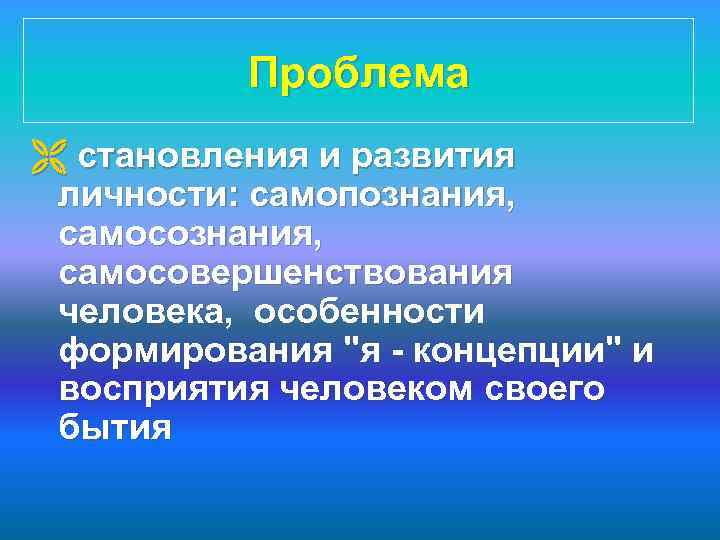 Проблема

становления и развития личности: самопознания, самосознания, самосовершенствования человека, особенности формирования "я - концепции" и восприятия человеком своего бытия